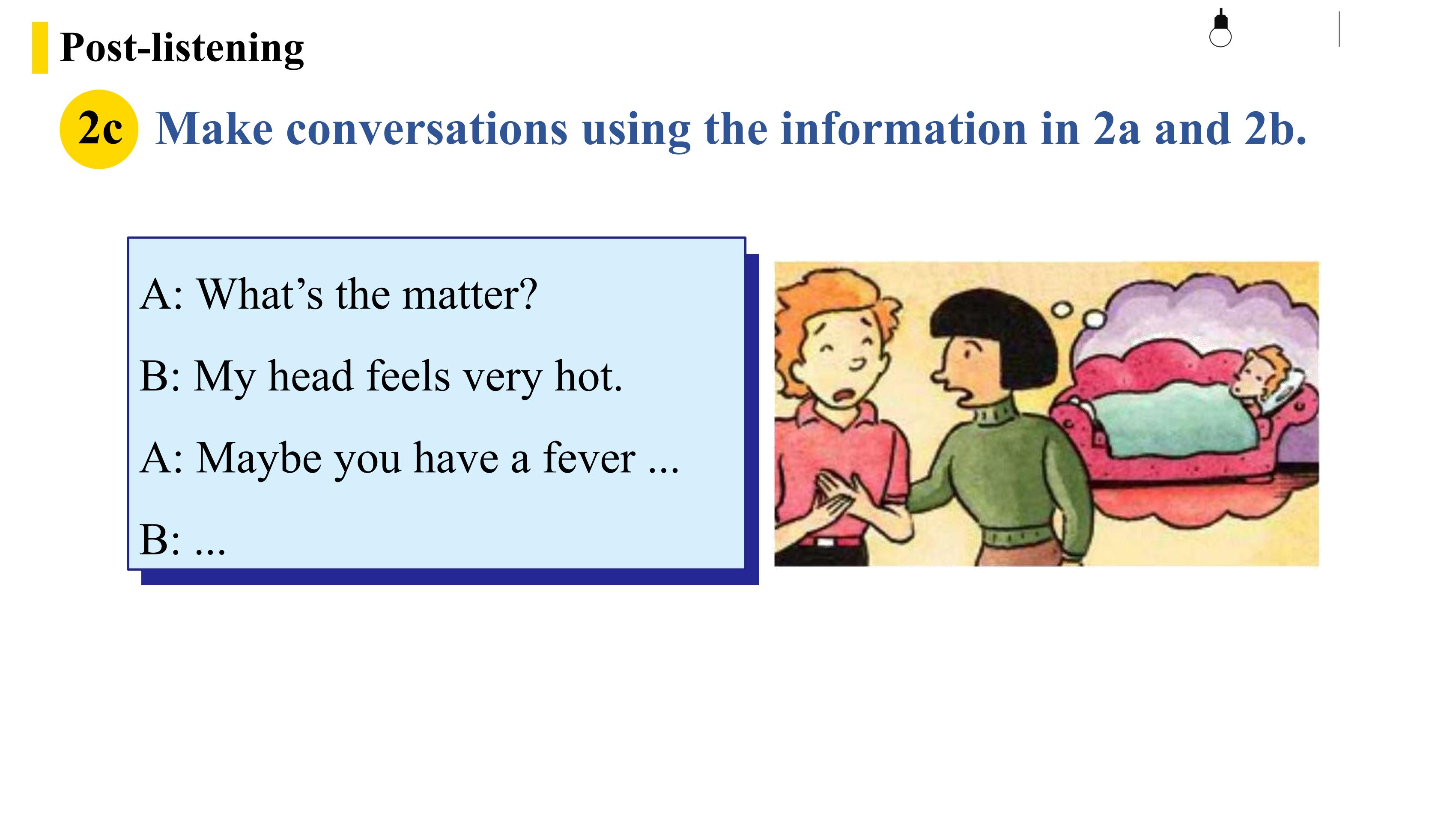 Post-listening

2c Make conversations using the information in 2a and 2b.

A: What’s the matter?

B: My head feels very hot.

A: Maybe you have a fever ...

B: ...